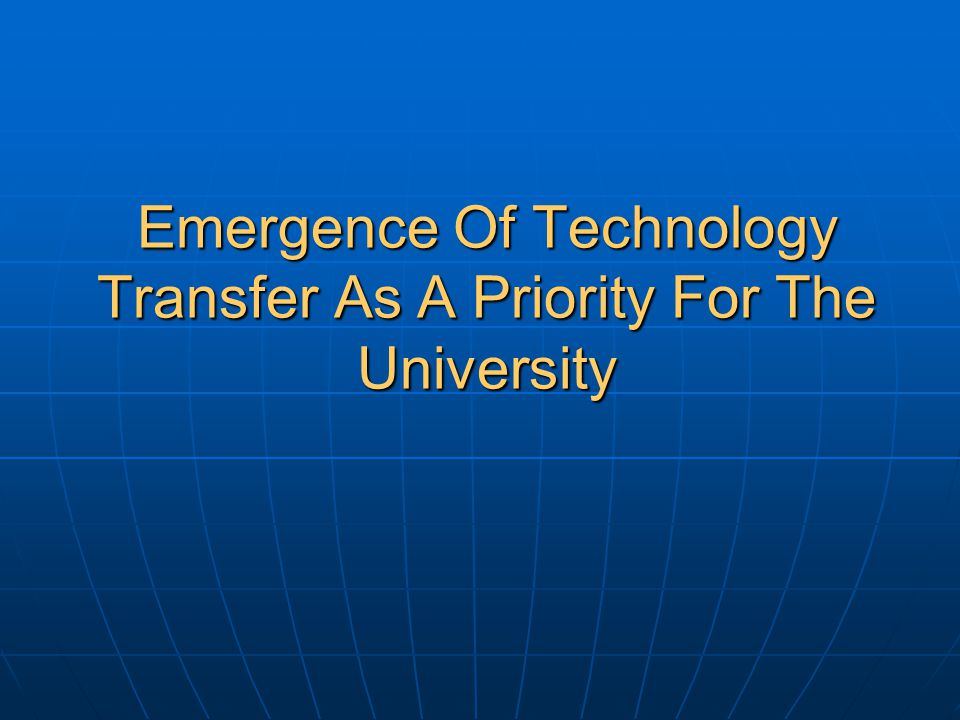 Emergence Of Technology Transfer As A Priority For The University